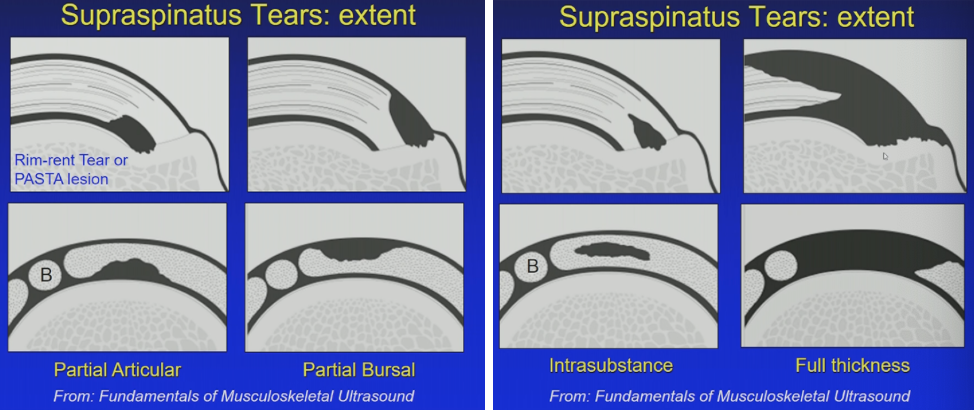 Supraspinatus Tears: extent

Rim-rent Tear or PASTA lesion

B

Partial Articular

Partial Bursal

From: Fundamentals of Musculoskeletal Ultrasound

Supraspinatus Tears: extent

B

Intrasubstance

Full thickness

From: Fundamentals of Musculoskeletal Ultrasound